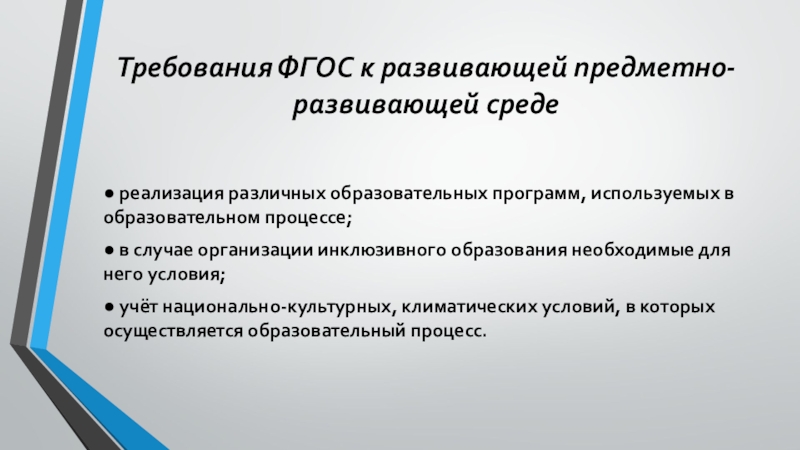 Требования ФГОС к развивающей предметно-развивающей среде

● реализация различных образовательных программ, используемых в образовательном процессе;

● в случае организации инклюзивного образования необходимые для него условия;

● учёт национально-культурных, климатических условий, в которых осуществляется образовательный процесс.